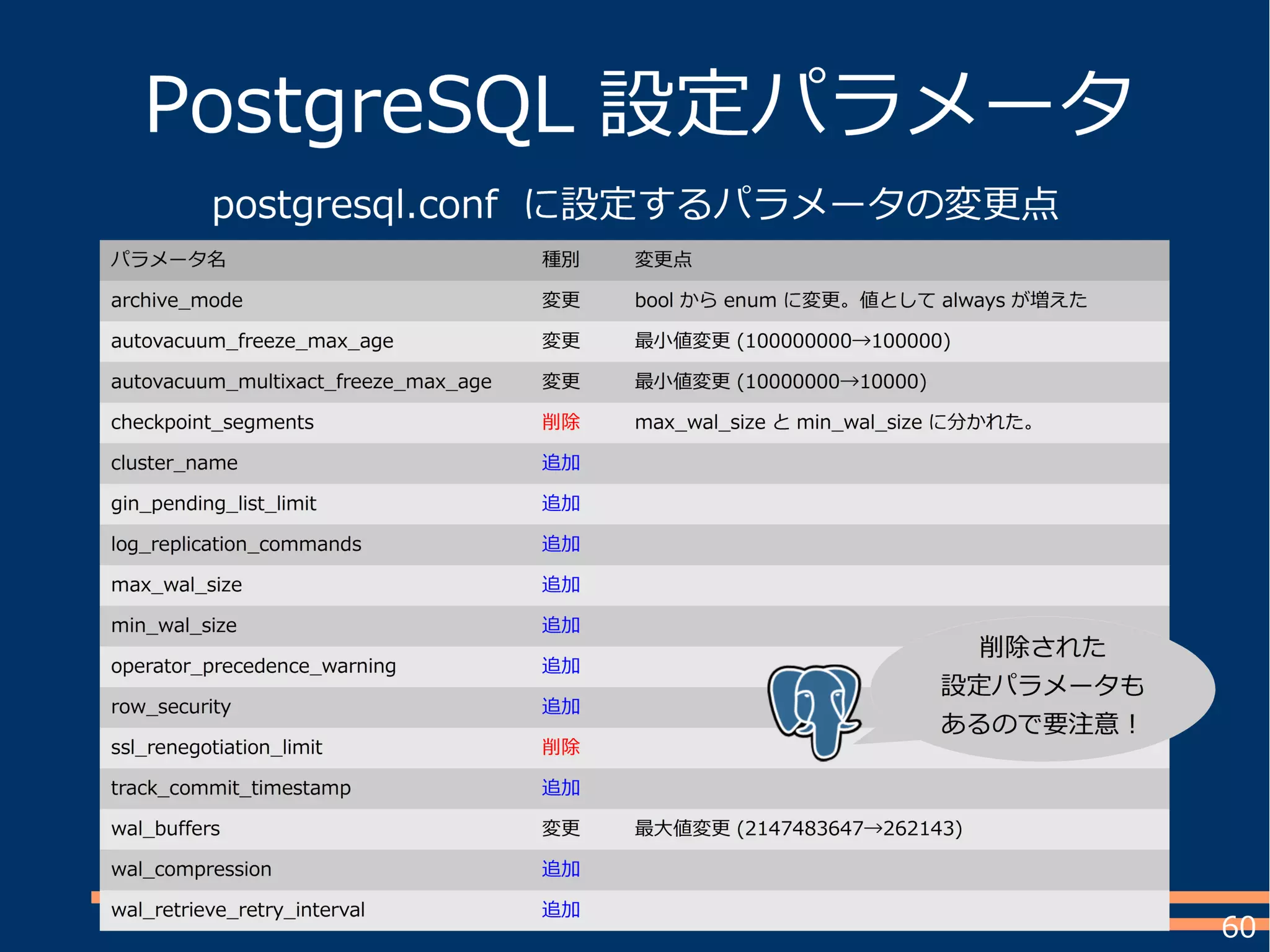 PostgreSQL 設定パラメータ

postgresql.conf に設定するパラメータの変更点

| パラメータ名 | 種別 | 変更点 |
|---|---|---|
| archive_mode | 変更 | bool から enum に変更。値として always が増えた |
| autovacuum_freeze_max_age | 変更 | 最小値変更 (100000000→100000) |
| autovacuum_multixact_freeze_max_age | 変更 | 最小値変更 (10000000→10000) |
| checkpoint_segments | 削除 | max_wal_size と min_wal_size に分かれた。 |
| cluster_name | 追加 | |
| gin_pending_list_limit | 追加 | |
| log_replication_commands | 追加 | |
| max_wal_size | 追加 | |
| min_wal_size | 追加 | |
| operator_precedence_warning | 追加 | |
| row_security | 追加 | |
| ssl_renegotiation_limit | 削除 | |
| track_commit_timestamp | 追加 | |
| wal_buffers | 変更 | 最大値変更 (2147483647→262143) |
| wal_compression | 追加 | |
| wal_retrieve_retry_interval | 追加 | |

削除された
設定パラメータも
あるので要注意！

60